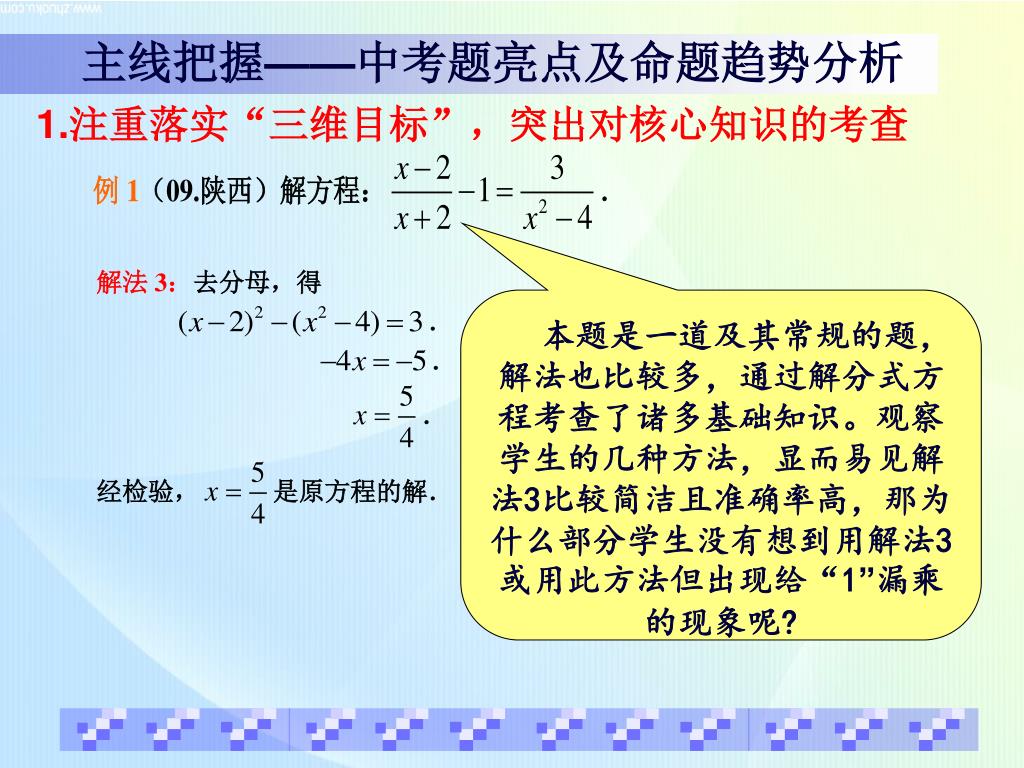 www.zhuoku.com

主线把握——中考题亮点及命题趋势分析

1.注重落实“三维目标”，突出对核心知识的考查

例 1（09.陕西）解方程：$\frac{x-2}{x+2}-1=\frac{3}{x^2-4}$.

解法 3：去分母，得

$(x-2)^2-(x^2-4)=3$.

$-4x=-5$.

$x=\frac{5}{4}$.

经检验，$x=\frac{5}{4}$是原方程的解.

本题是一道及其常规的题，解法也比较多，通过解分式方程考查了诸多基础知识。观察学生的几种方法，显而易见解法3比较简洁且准确率高，那为什么部分学生没有想到用解法3或用此方法但出现给“1”漏乘的现象呢?